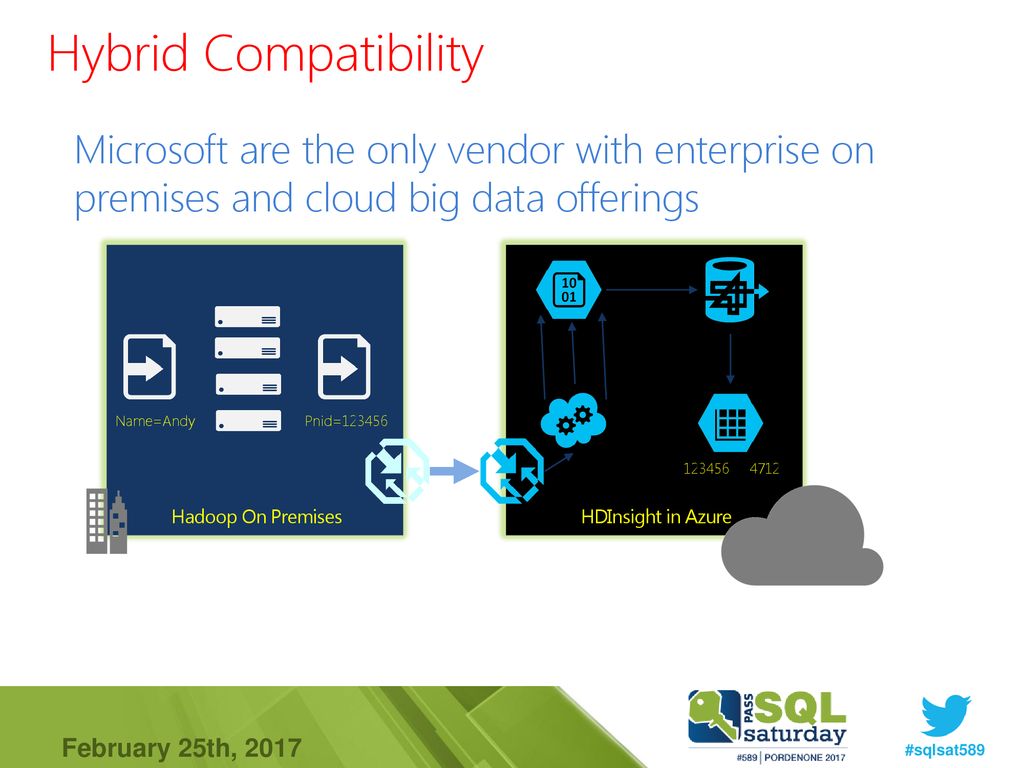 Hybrid Compatibility

Microsoft are the only vendor with enterprise on premises and cloud big data offerings

Name=Andy

Pnid=123456

Hadoop On Premises

10
01

123456 4712

HDInsight in Azure

February 25th, 2017

PASS SQL saturday

#589 | PORDENONE 2017

#sqlsat589